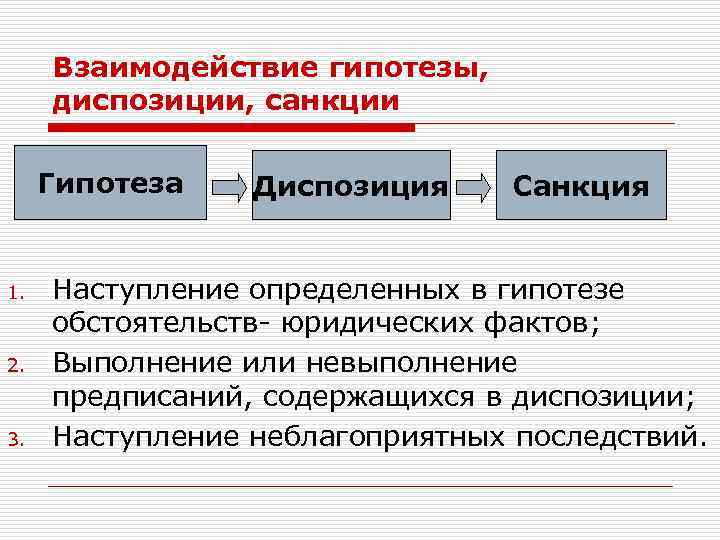 Взаимодействие гипотезы, диспозиции, санкции

Гипотеза

Диспозиция

Санкция

1. Наступление определенных в гипотезе обстоятельств- юридических фактов;
2. Выполнение или невыполнение предписаний, содержащихся в диспозиции;
3. Наступление неблагоприятных последствий.